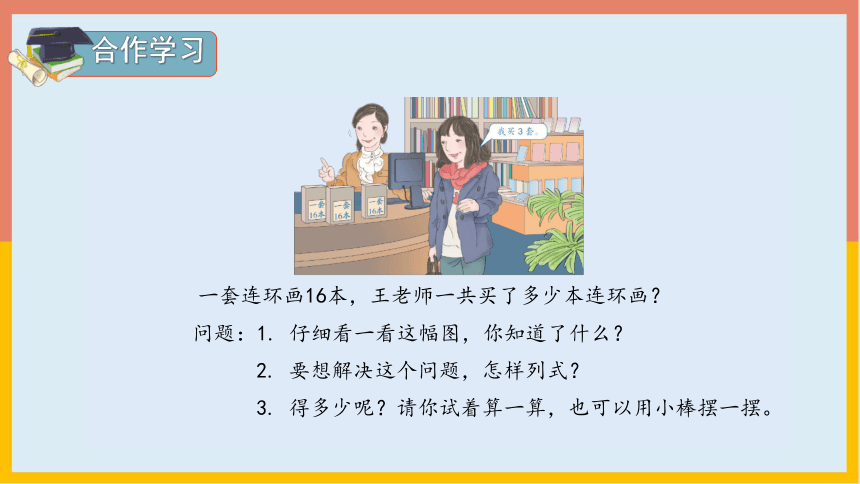 合作学习

我买3套。

一套16本

一套16本

一套16本

一套连环画16本，王老师一共买了多少本连环画？

问题：1. 仔细看一看这幅图，你知道了什么？

2. 要想解决这个问题，怎样列式？

3. 得多少呢？请你试着算一算，也可以用小棒摆一摆。